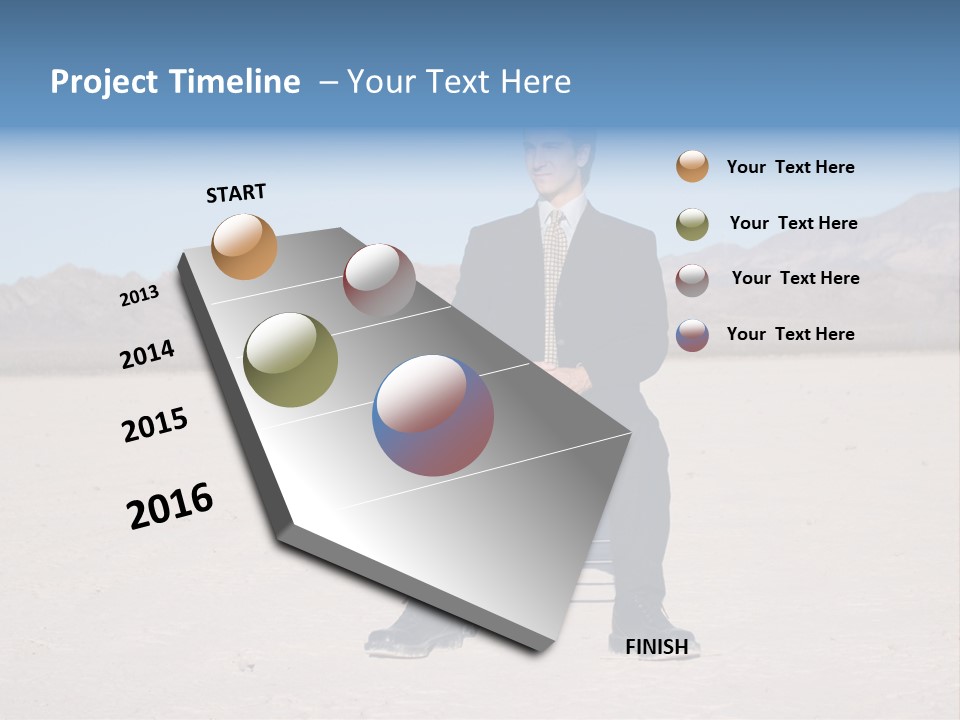 Project Timeline – Your Text Here

START

2013

2014

2015

2016

FINISH

Your Text Here

Your Text Here

Your Text Here

Your Text Here